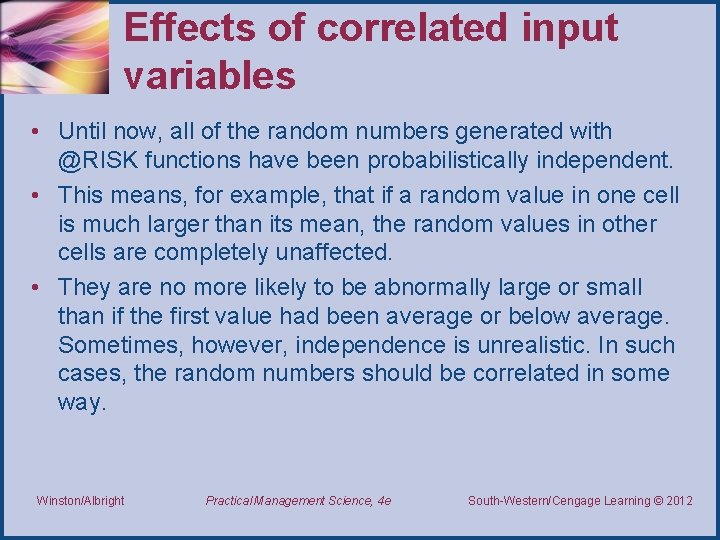 Effects of correlated input variables

• Until now, all of the random numbers generated with @RISK functions have been probabilistically independent.

• This means, for example, that if a random value in one cell is much larger than its mean, the random values in other cells are completely unaffected.

• They are no more likely to be abnormally large or small than if the first value had been average or below average. Sometimes, however, independence is unrealistic. In such cases, the random numbers should be correlated in some way.

Winston/Albright    Practical Management Science, 4e    South-Western/Cengage Learning © 2012